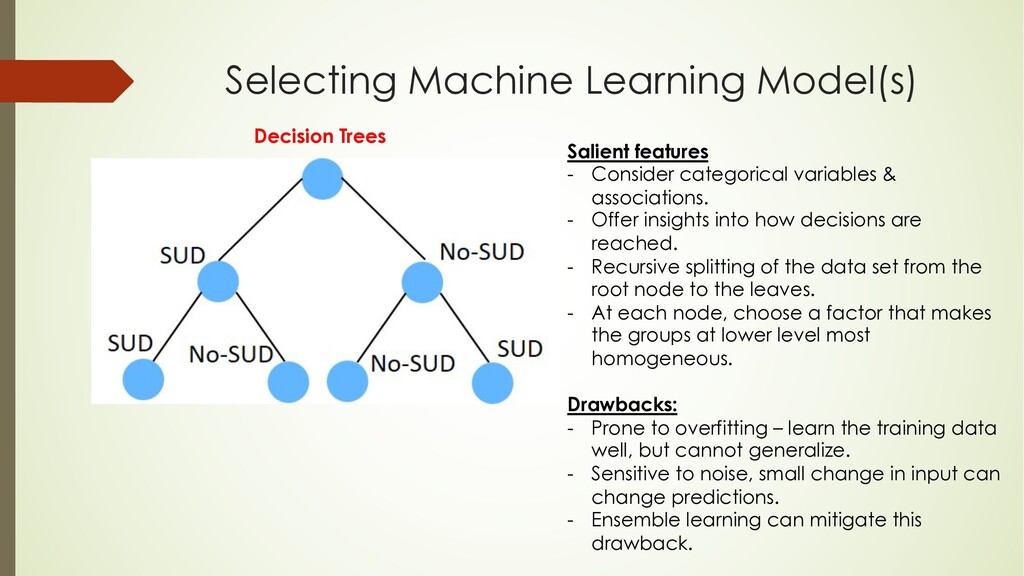 Selecting Machine Learning Model(s)

Decision Trees

SUD

No-SUD

SUD

No-SUD

No-SUD

SUD

Salient features

- Consider categorical variables & associations.
- Offer insights into how decisions are reached.
- Recursive splitting of the data set from the root node to the leaves.
- At each node, choose a factor that makes the groups at lower level most homogeneous.

Drawbacks:

- Prone to overfitting – learn the training data well, but cannot generalize.
- Sensitive to noise, small change in input can change predictions.
- Ensemble learning can mitigate this drawback.